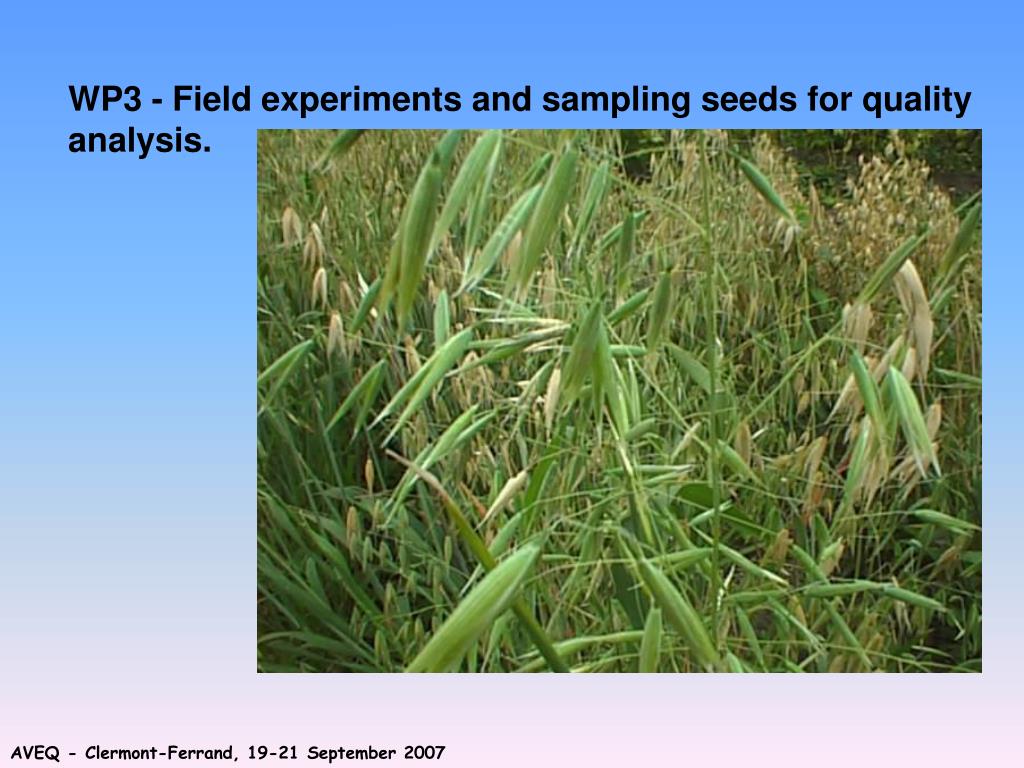 WP3 - Field experiments and sampling seeds for quality analysis.

AVEQ - Clermont-Ferrand, 19-21 September 2007